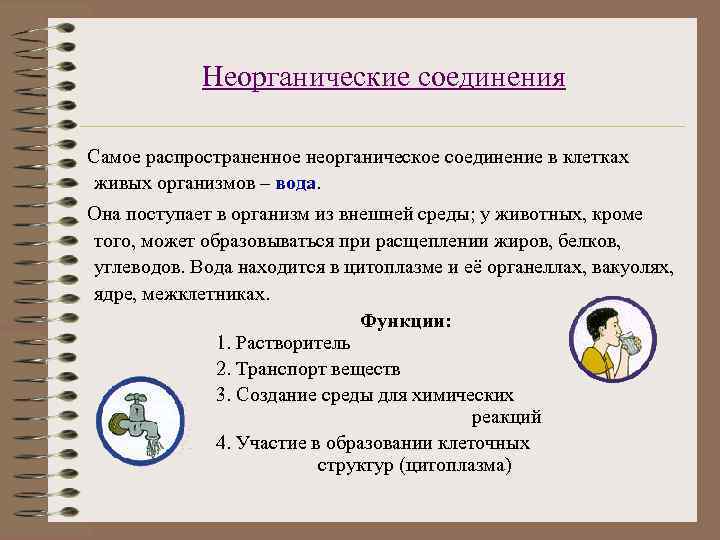 Неорганические соединения

Самое распространенное неорганическое соединение в клетках живых организмов – вода.

Она поступает в организм из внешней среды; у животных, кроме того, может образовываться при расщеплении жиров, белков, углеводов. Вода находится в цитоплазме и её органеллах, вакуолях, ядре, межклетниках.

Функции:

1. Растворитель
2. Транспорт веществ
3. Создание среды для химических реакций
4. Участие в образовании клеточных структур (цитоплазма)